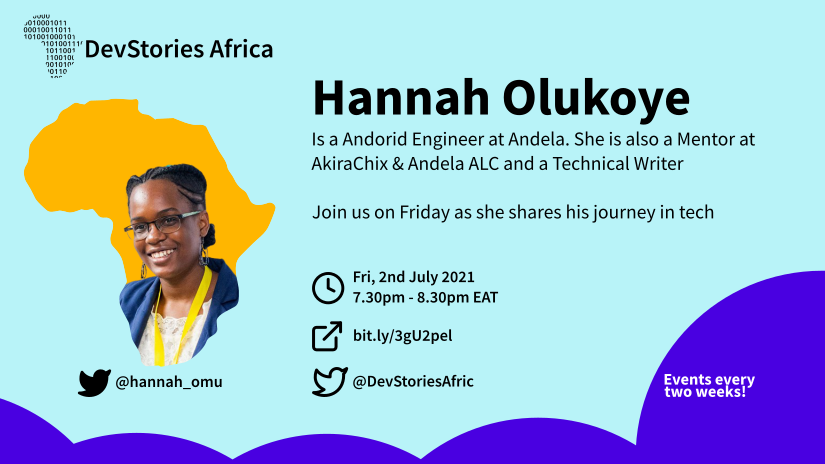 DevStories Africa

Hannah Olukoye

Is a Andorid Engineer at Andela. She is also a Mentor at AkiraChix & Andela ALC and a Technical Writer

Join us on Friday as she shares his journey in tech

Fri, 2nd July 2021
7.30pm - 8.30pm EAT

bit.ly/3gU2pel

@DevStoriesAfric

@hannah_omu

Events every two weeks!